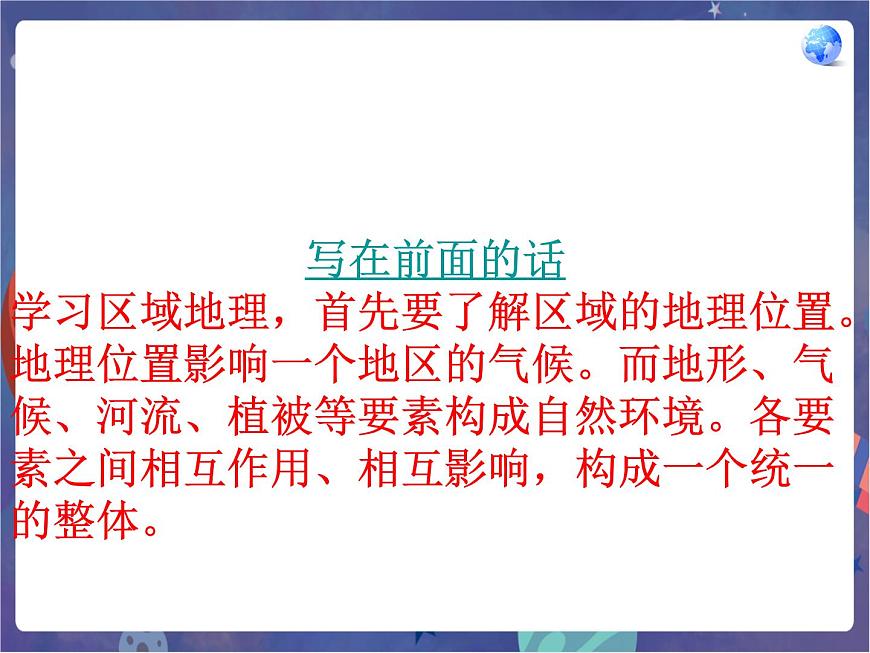 写在前面的话

学习区域地理，首先要了解区域的地理位置。地理位置影响一个地区的气候。而地形、气候、河流、植被等要素构成自然环境。各要素之间相互作用、相互影响，构成一个统一的整体。